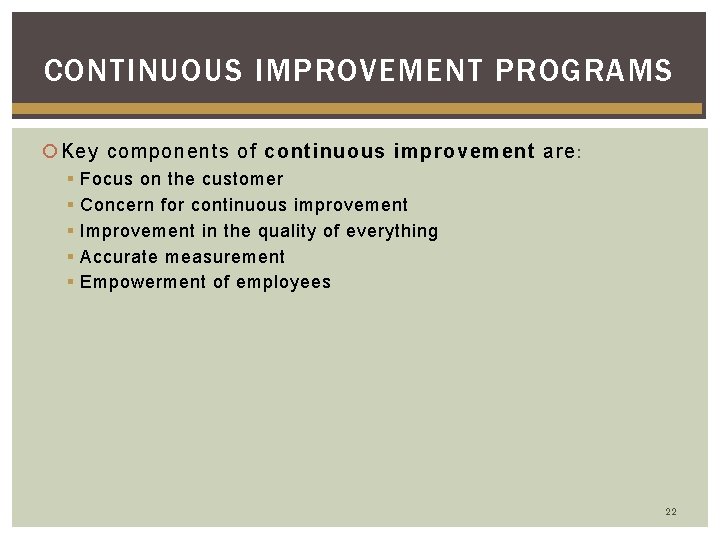 CONTINUOUS IMPROVEMENT PROGRAMS

Key components of continuous improvement are:
Focus on the customer
Concern for continuous improvement
Improvement in the quality of everything
Accurate measurement
Empowerment of employees

22